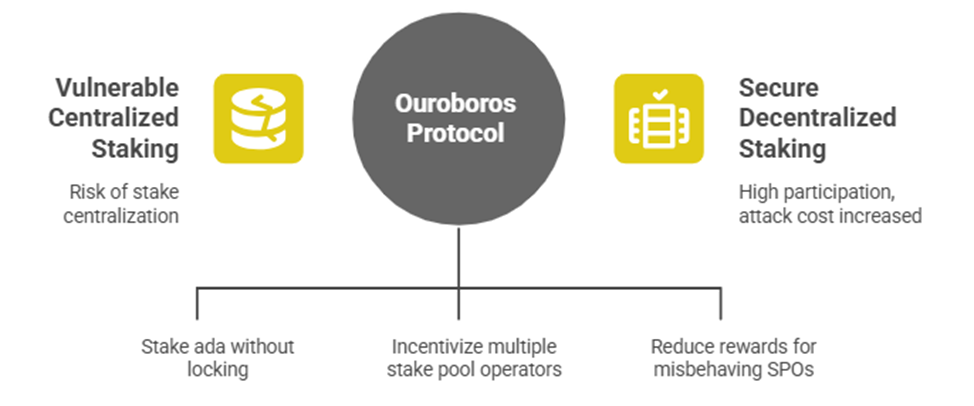 Vulnerable Centralized Staking

Risk of stake centralization

Ouroboros Protocol

Secure Decentralized Staking

High participation, attack cost increased

Stake ada without locking

Incentivize multiple stake pool operators

Reduce rewards for misbehaving SPOs